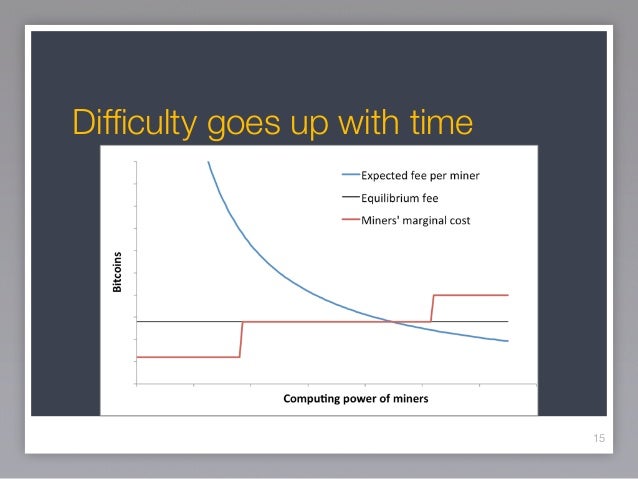 Difficulty goes up with time

Expected fee per miner
Equilibrium fee
Miners' marginal cost

Bitcoins

Computing power of miners

15